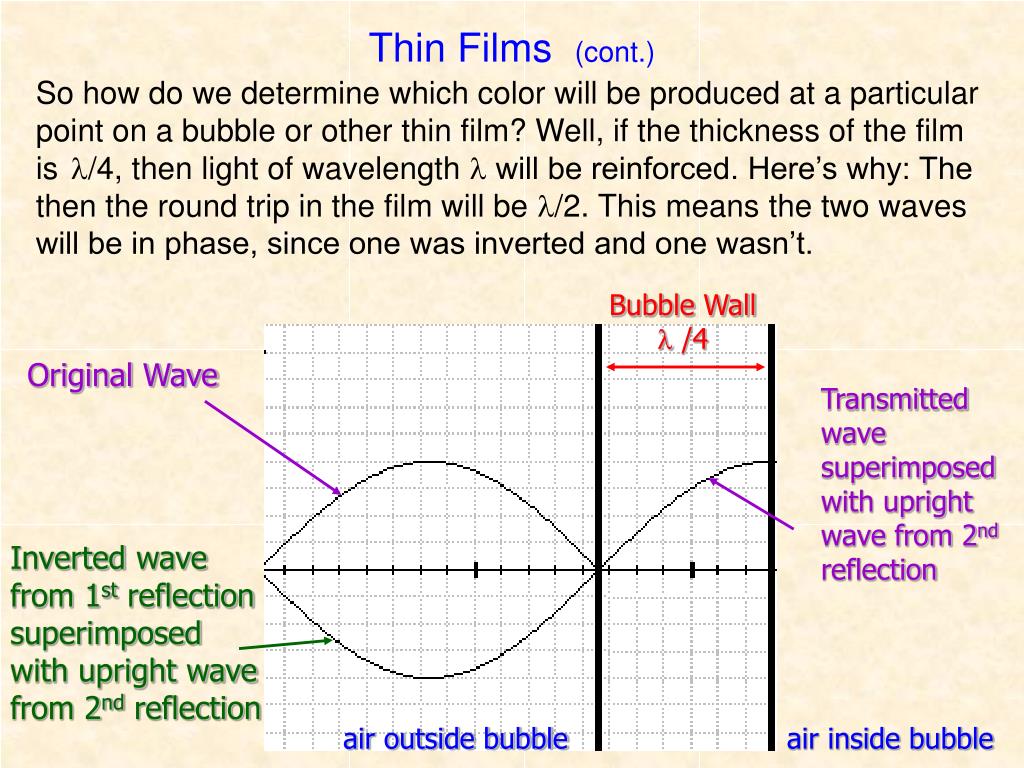 Thin Films (cont.)

So how do we determine which color will be produced at a particular point on a bubble or other thin film? Well, if the thickness of the film is $\lambda$/4, then light of wavelength $\lambda$ will be reinforced. Here's why: The then the round trip in the film will be $\lambda$/2. This means the two waves will be in phase, since one was inverted and one wasn't.

Bubble Wall
$\lambda$ /4

Original Wave

Transmitted wave superimposed with upright wave from 2$^{nd}$ reflection

Inverted wave from 1$^{st}$ reflection superimposed with upright wave from 2$^{nd}$ reflection

air outside bubble

air inside bubble